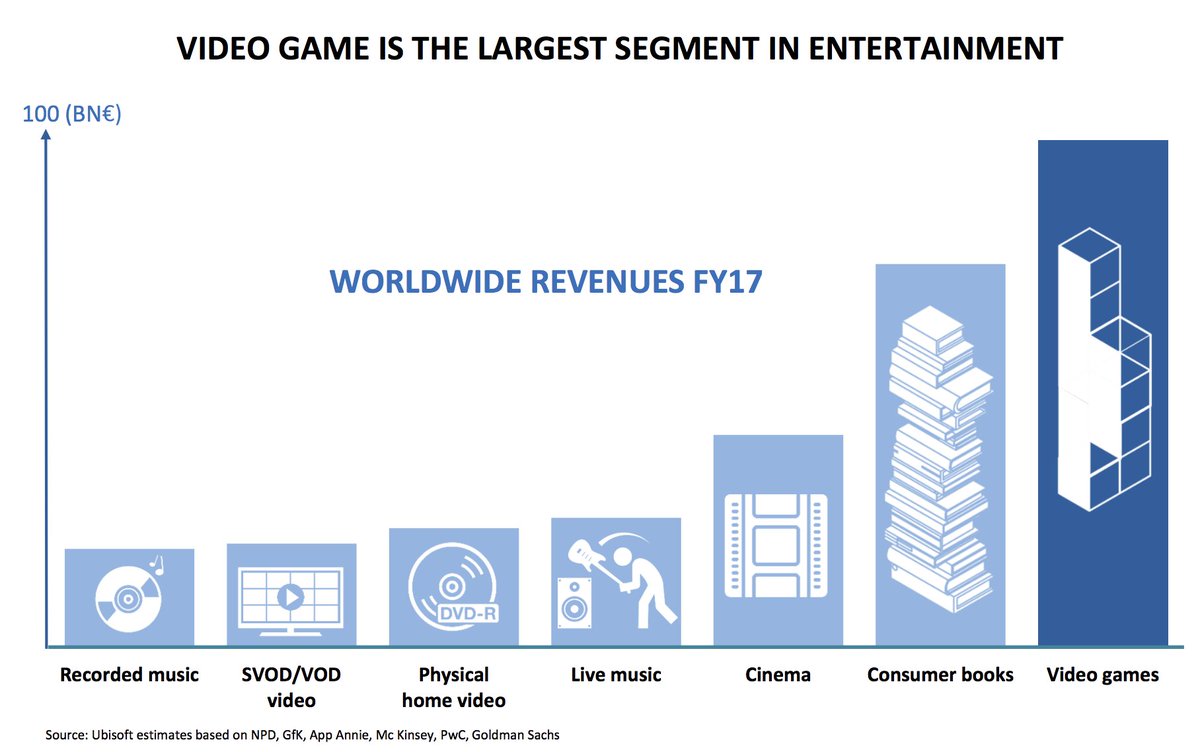 VIDEO GAME IS THE LARGEST SEGMENT IN ENTERTAINMENT

100 (BN€)

WORLDWIDE REVENUES FY17

DVD-R

Recorded music

SVOD/VOD video

Physical home video

Live music

Cinema

Consumer books

Video games

Source: Ubisoft estimates based on NPD, GfK, App Annie, Mc Kinsey, PwC, Goldman Sachs